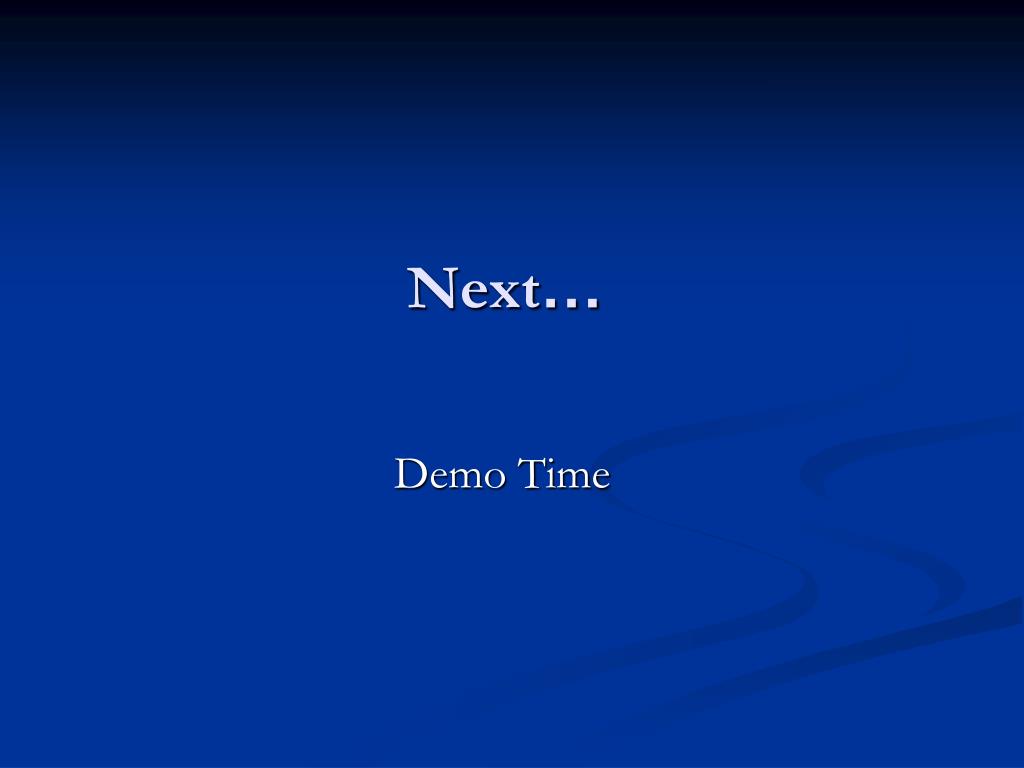 Next…

Demo Time